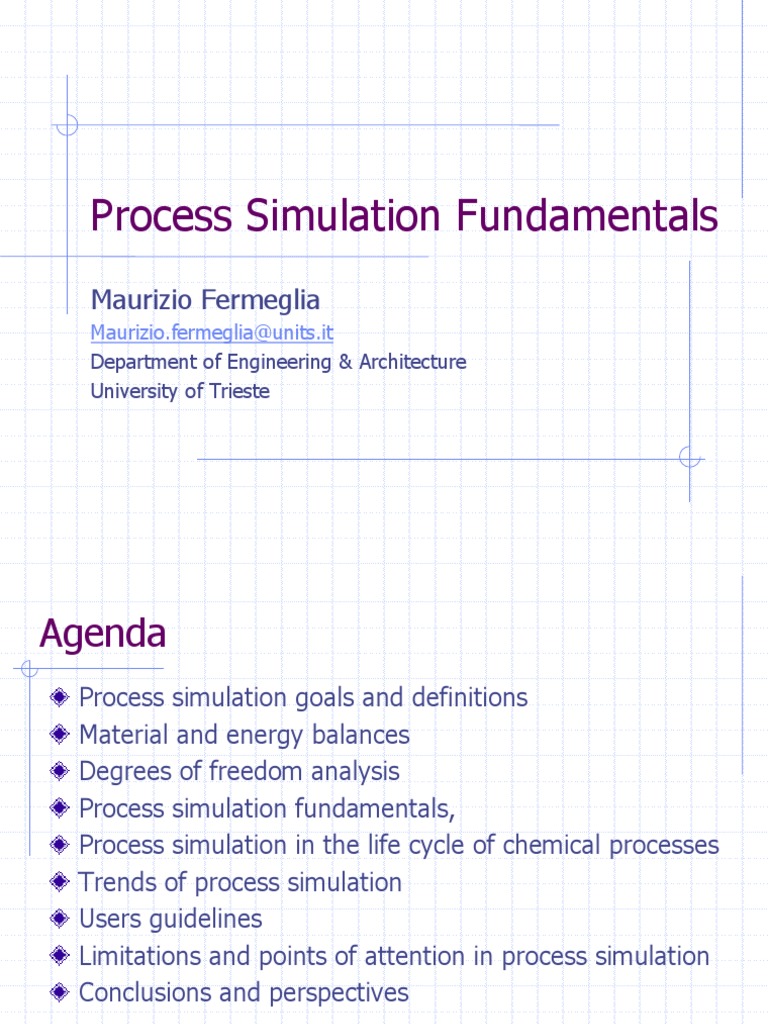 Process Simulation Fundamentals

Maurizio Fermeglia
Maurizio.fermeglia@units.it
Department of Engineering & Architecture
University of Trieste

Agenda

Process simulation goals and definitions
Material and energy balances
Degrees of freedom analysis
Process simulation fundamentals,
Process simulation in the life cycle of chemical processes
Trends of process simulation
Users guidelines
Limitations and points of attention in process simulation
Conclusions and perspectives